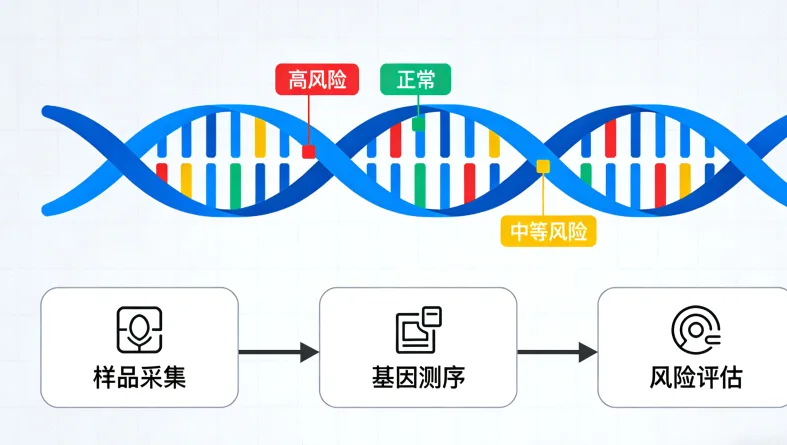 高风险
正常
中等风险

样品采集

基因测序

风险评估